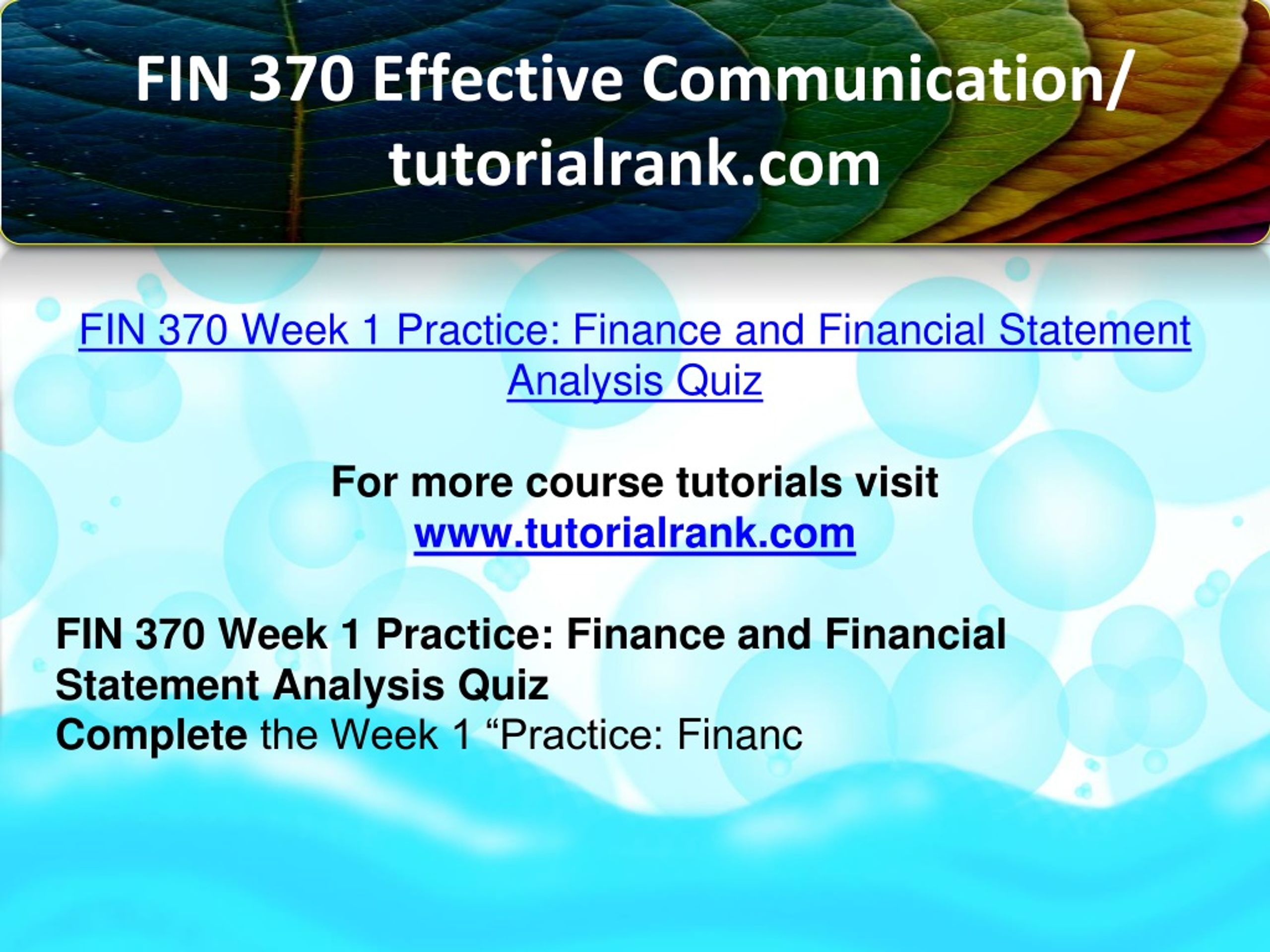 FIN 370 Effective Communication/ tutorialrank.com

FIN 370 Week 1 Practice: Finance and Financial Statement Analysis Quiz

For more course tutorials visit
www.tutorialrank.com

FIN 370 Week 1 Practice: Finance and Financial Statement Analysis Quiz
Complete the Week 1 “Practice: Financ